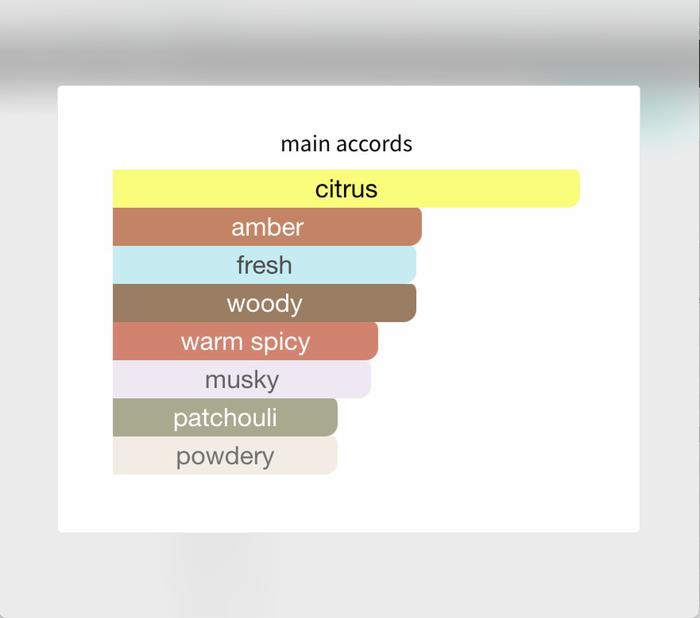 main accords

citrus

amber

fresh

woody

warm spicy

musky

patchouli

powdery